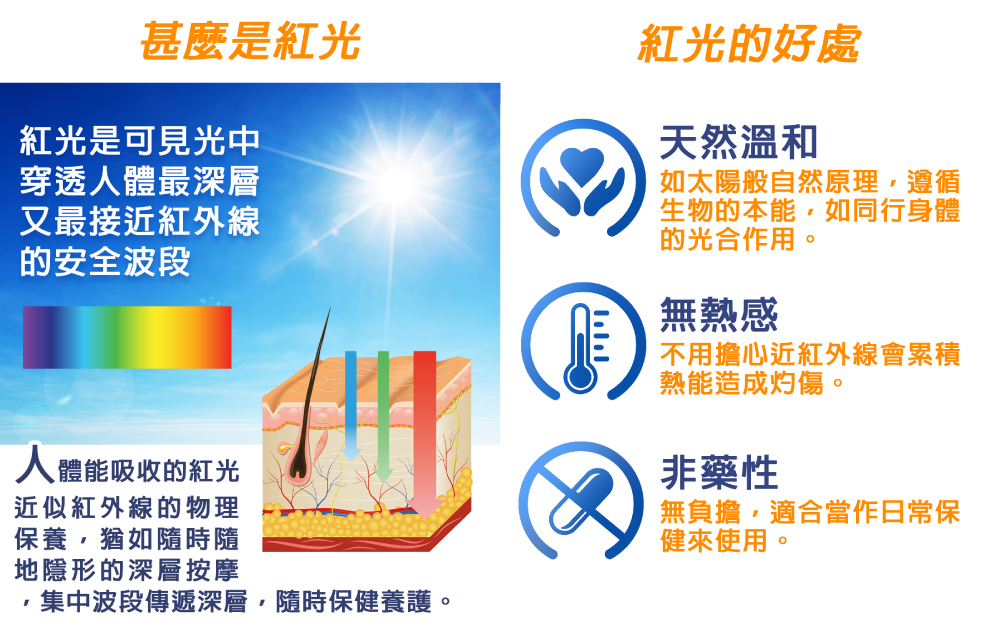 甚麼是紅光

紅光是可見光中穿透人體最深層又最接近紅外線的安全波段

人體能吸收的紅光近似紅外線的物理保養，猶如隨時隨地隱形的深層按摩，集中波段傳遞深層，隨時保健養護。

紅光的好處

天然溫和
如太陽般自然原理，遵循生物的本能，如同行身體的光合作用。

無熱感
不用擔心近紅外線會累積熱能造成灼傷。

非藥性
無負擔，適合當作日常保健來使用。